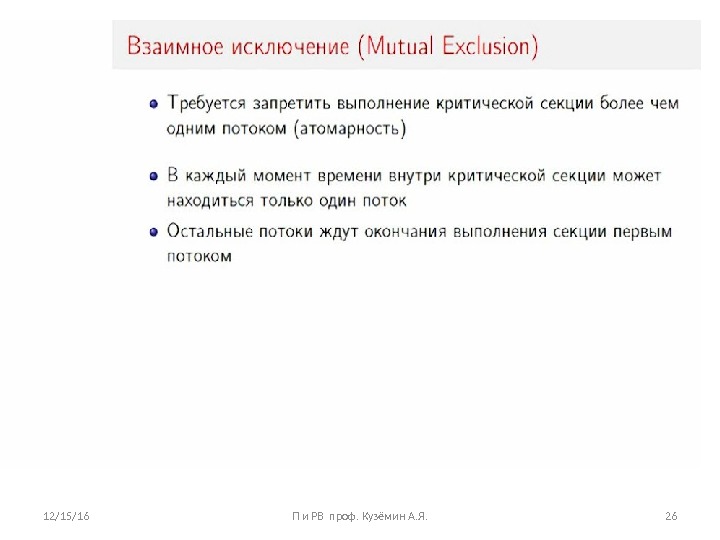 Взаимное исключение (Mutual Exclusion)

• Требуется запретить выполнение критической секции более чем одним потоком (атомарность)

• В каждый момент времени внутри критической секции может находиться только один поток

• Остальные потоки ждут окончания выполнения секции первым потоком

12/15/16

П и РВ проф. Кузёмин А.Я.

26